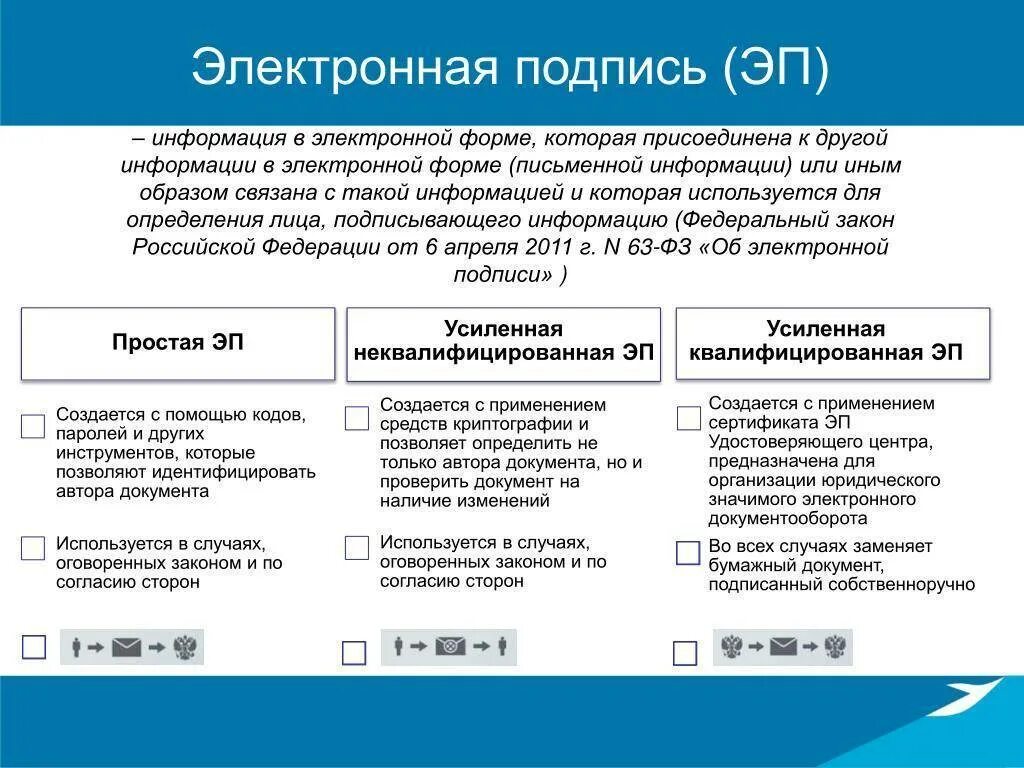 Электронная подпись (ЭП)

– информация в электронной форме, которая присоединена к другой информации в электронной форме (письменной информации) или иным образом связана с такой информацией и которая используется для определения лица, подписывающего информацию (Федеральный закон Российской Федерации от 6 апреля 2011 г. N 63-ФЗ «Об электронной подписи» )

Простая ЭП

Создается с помощью кодов, паролей и других инструментов, которые позволяют идентифицировать автора документа

Используется в случаях, оговоренных законом и по согласию сторон

Усиленная неквалифицированная ЭП

Создается с применением средств криптографии и позволяет определить не только автора документа, но и проверить документ на наличие изменений

Используется в случаях, оговоренных законом и по согласию сторон

Усиленная квалифицированная ЭП

Создается с применением сертификата ЭП Удостоверяющего центра, предназначена для организации юридического значимого электронного документооборота

Во всех случаях заменяет бумажный документ, подписанный собственноручно